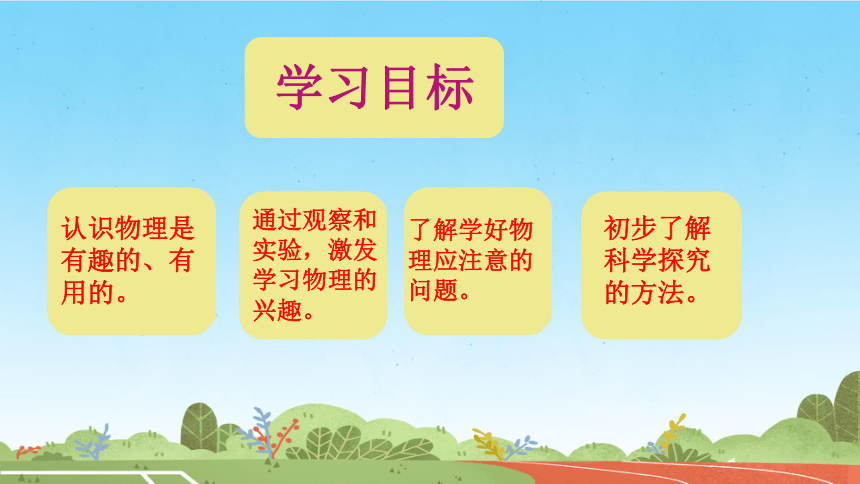 学习目标

认识物理是有趣的、有用的。

通过观察和实验，激发学习物理的兴趣。

了解学好物理应注意的问题。

初步了解科学探究的方法。